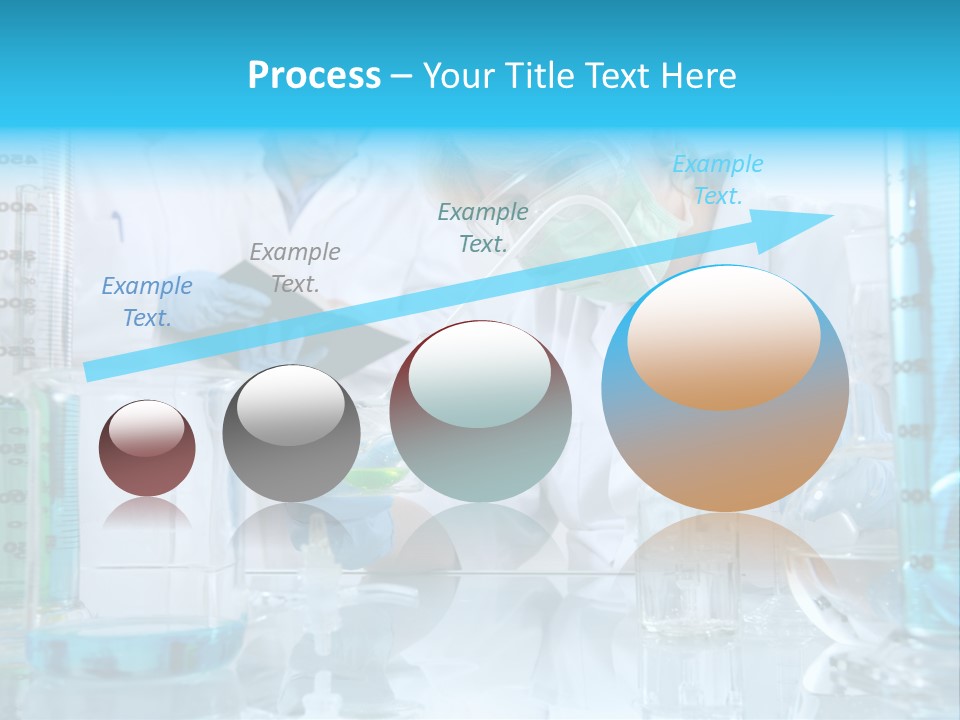 Process – Your Title Text Here

Example Text.

Example Text.

Example Text.

Example Text.